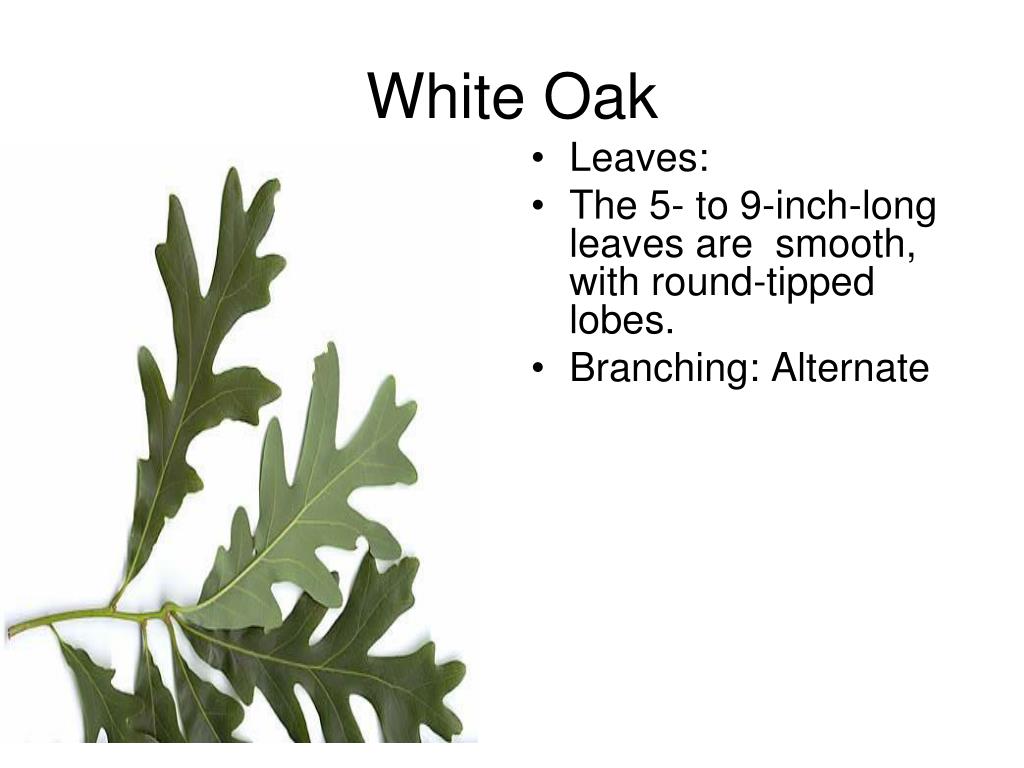 White Oak

• Leaves:
• The 5- to 9-inch-long leaves are smooth, with round-tipped lobes.
• Branching: Alternate